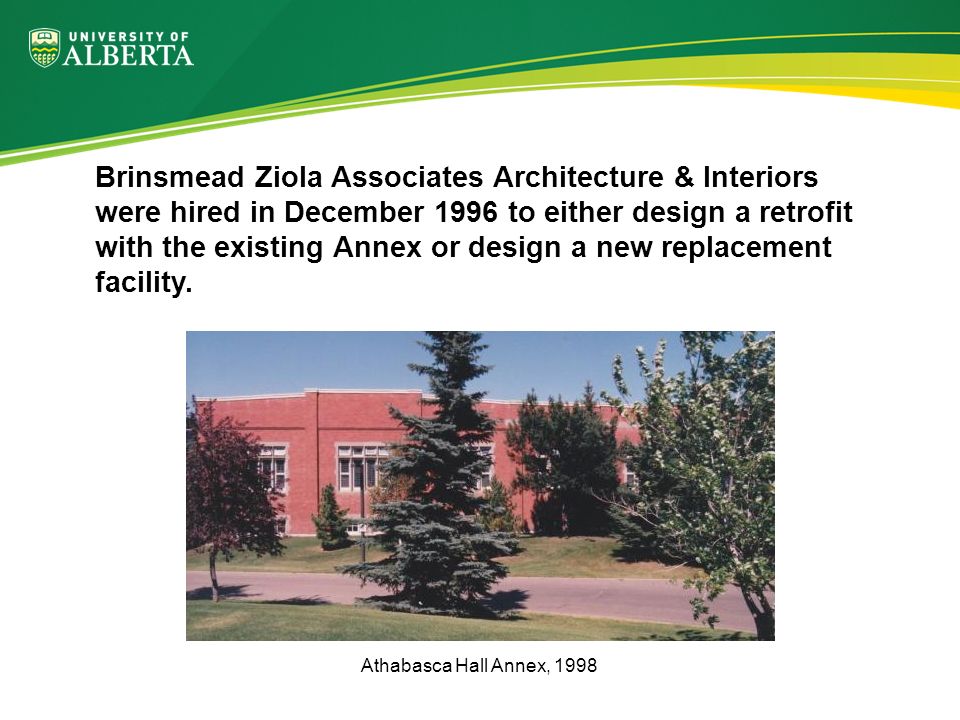 UNIVERSITY OF
ALBERTA

Brinsmead Ziola Associates Architecture & Interiors were hired in December 1996 to either design a retrofit with the existing Annex or design a new replacement facility.

Athabasca Hall Annex, 1998